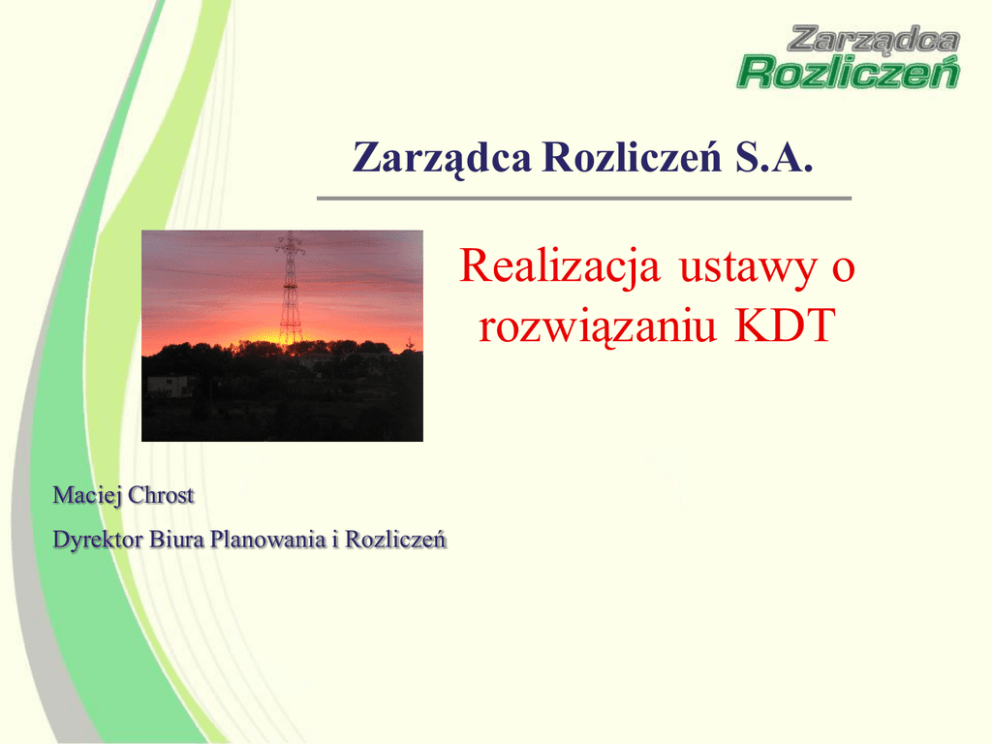 Zarządca Rozliczeń

Zarządca Rozliczeń S.A.

Realizacja ustawy o rozwiązaniu KDT

Maciej Chrost

Dyrektor Biura Planowania i Rozliczeń